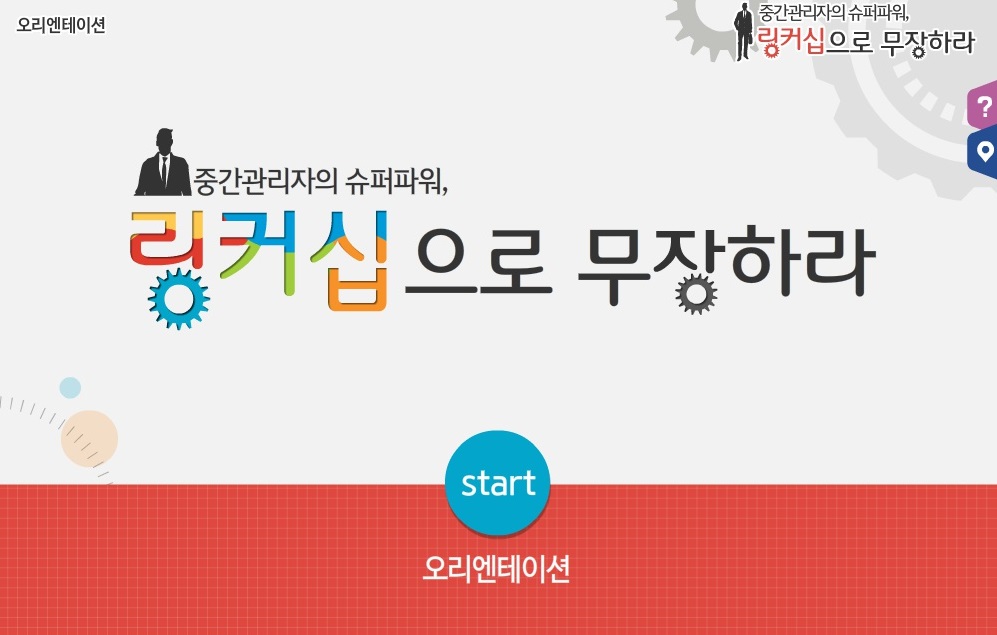 오리엔테이션

중간관리자의 슈퍼파워,
링커십으로 무장하라

?

중간관리자의 슈퍼파워,
링커십으로 무장하라

start

오리엔테이션